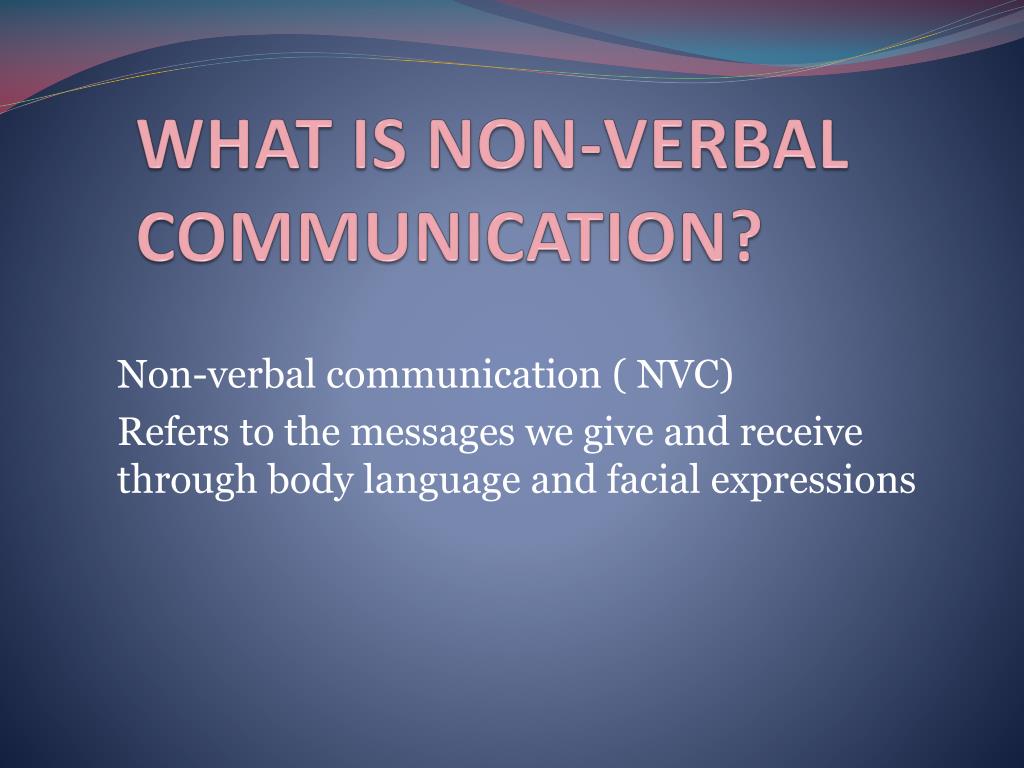 WHAT IS NON-VERBAL COMMUNICATION?

Non-verbal communication ( NVC)

Refers to the messages we give and receive through body language and facial expressions